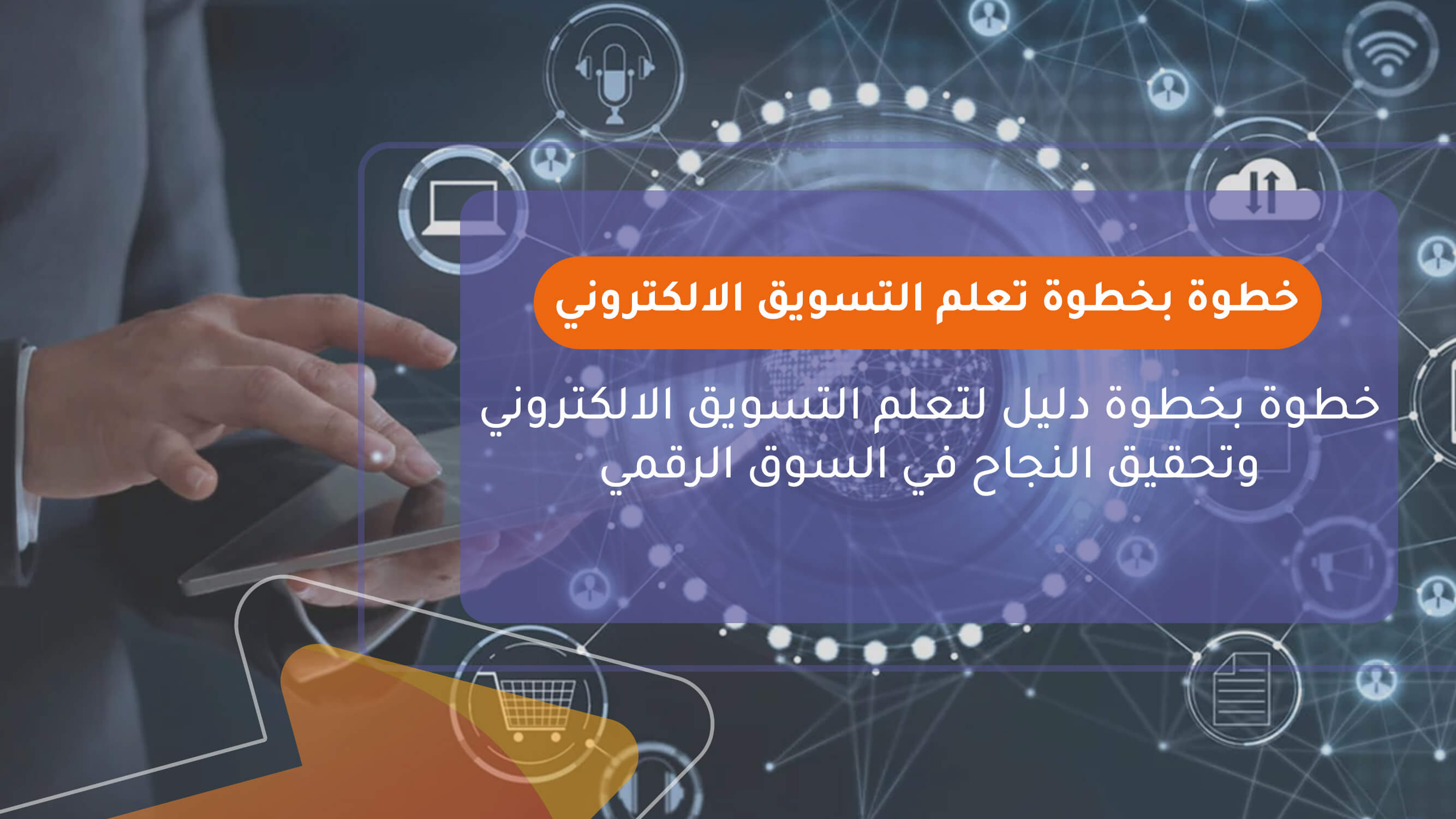 خطوة بخطوة تعلم التسويق الالكتروني

خطوة بخطوة دليل لتعلم التسويق الالكتروني وتحقيق النجاح في السوق الرقمي